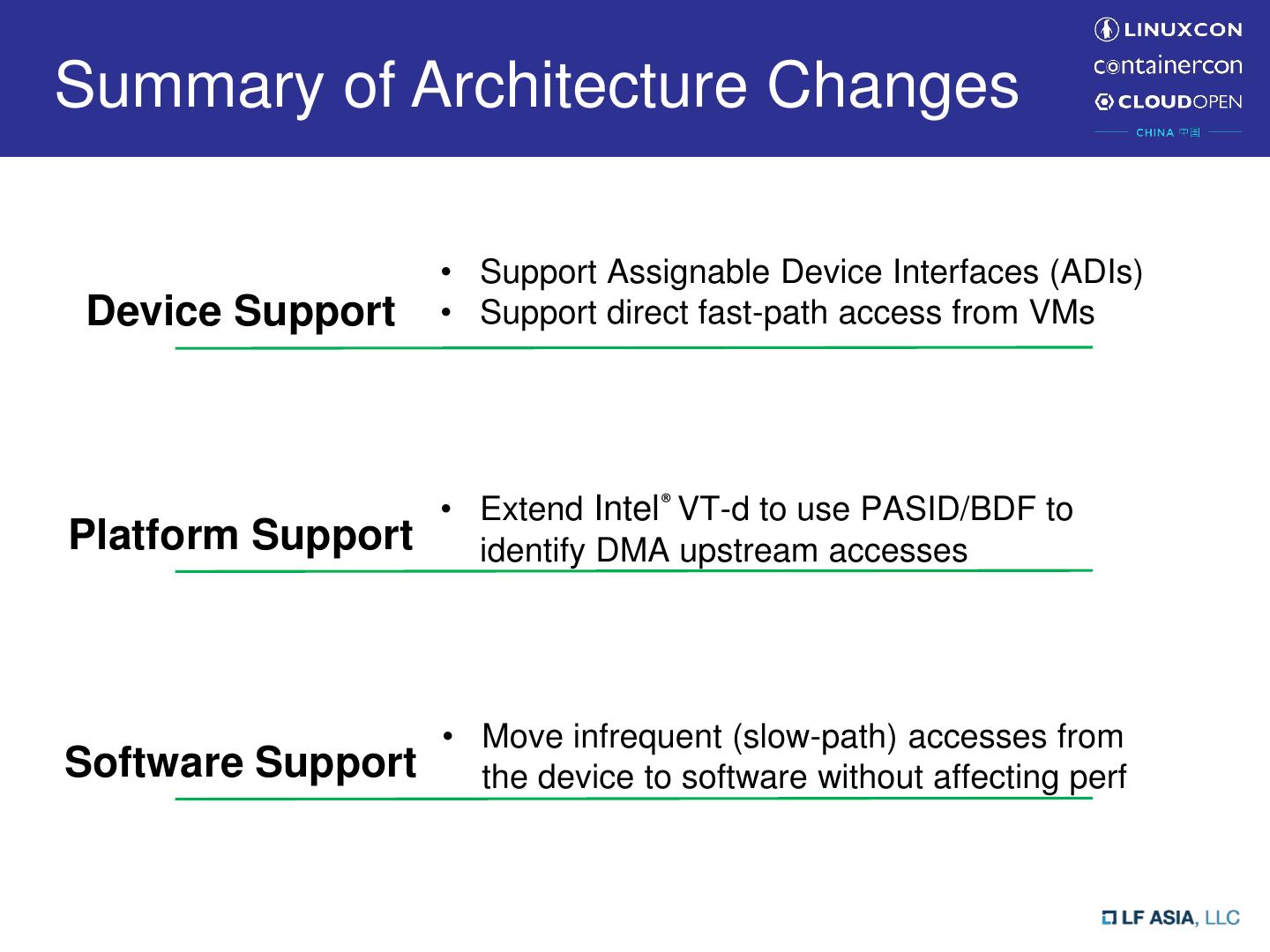 Summary of Architecture Changes

LINUXCON
containercon
CLOUDOPEN
CHINA 中国

Device Support

• Support Assignable Device Interfaces (ADIs)
• Support direct fast-path access from VMs

Platform Support

• Extend Intel® VT-d to use PASID/BDF to identify DMA upstream accesses

Software Support

• Move infrequent (slow-path) accesses from the device to software without affecting perf

LF ASIA, LLC